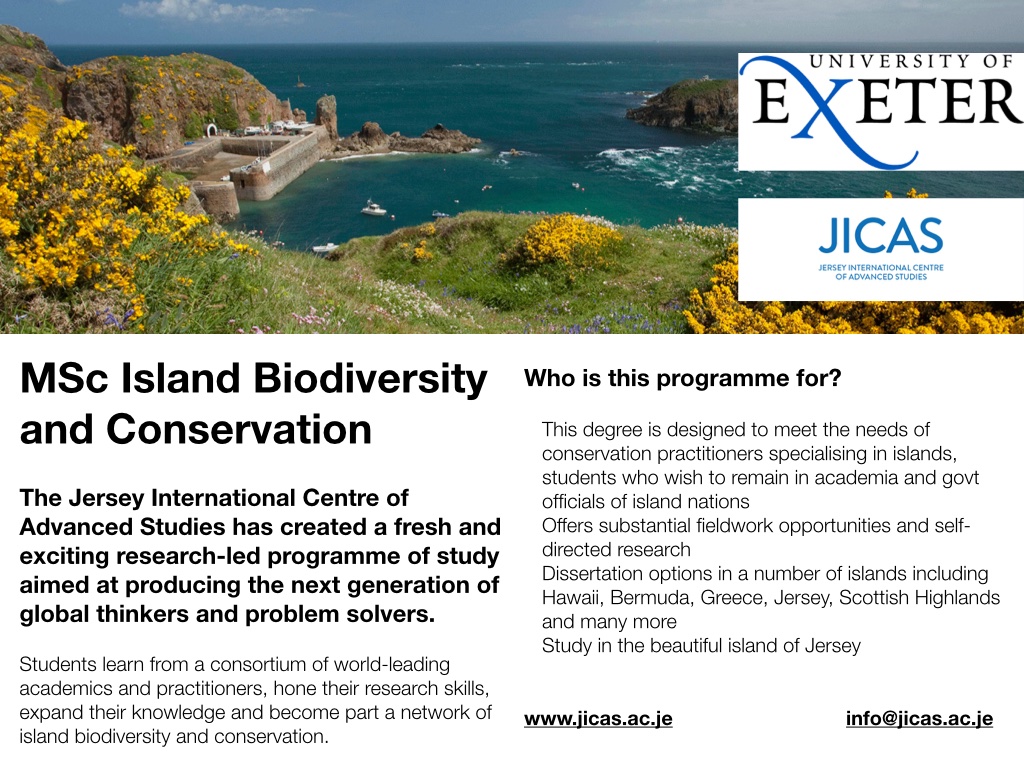 UNIVERSITY OF
EXETER

JICAS
JERSEY INTERNATIONAL CENTRE OF ADVANCED STUDIES

MSc Island Biodiversity and Conservation

The Jersey International Centre of Advanced Studies has created a fresh and exciting research-led programme of study aimed at producing the next generation of global thinkers and problem solvers.

Students learn from a consortium of world-leading academics and practitioners, hone their research skills, expand their knowledge and become part a network of island biodiversity and conservation.

Who is this programme for?

This degree is designed to meet the needs of conservation practitioners specialising in islands, students who wish to remain in academia and govt officials of island nations
Offers substantial fieldwork opportunities and self-directed research
Dissertation options in a number of islands including Hawaii, Bermuda, Greece, Jersey, Scottish Highlands and many more
Study in the beautiful island of Jersey

www.jicas.ac.je

info@jicas.ac.je